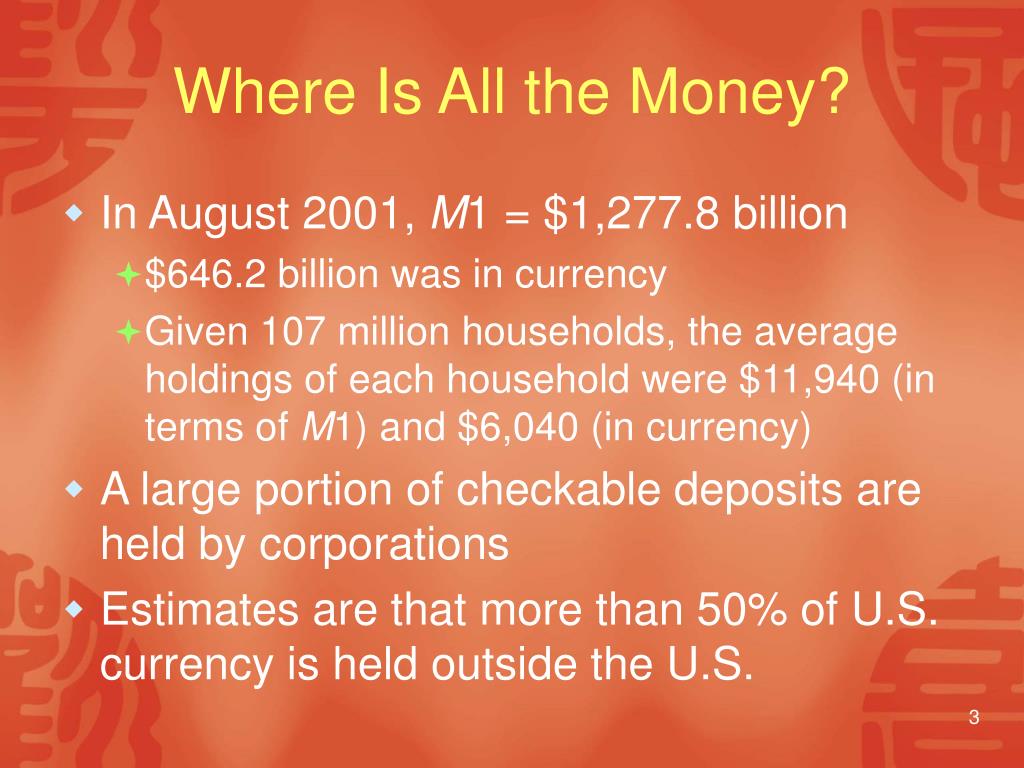 Where Is All the Money?

In August 2001, $M1$ = \$1,277.8 billion

\$646.2 billion was in currency

Given 107 million households, the average holdings of each household were \$11,940 (in terms of $M1$) and \$6,040 (in currency)

A large portion of checkable deposits are held by corporations

Estimates are that more than 50% of U.S. currency is held outside the U.S.

3